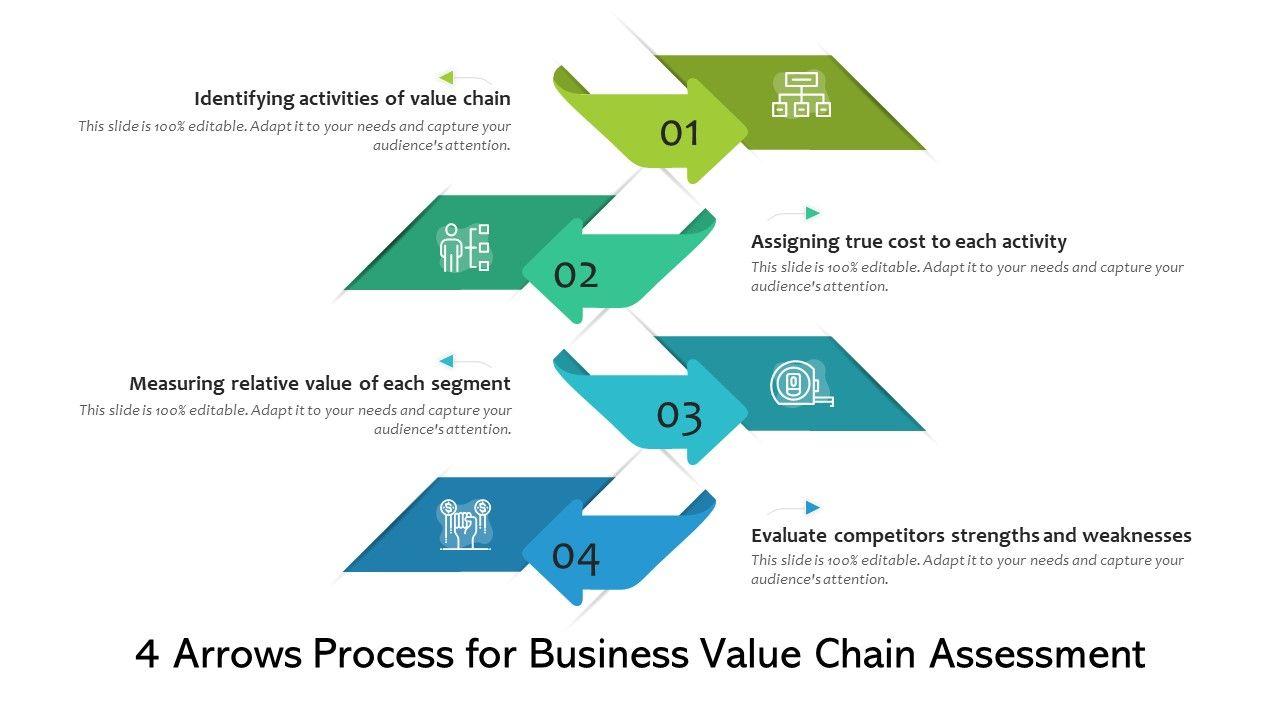 Identifying activities of value chain
This slide is 100% editable. Adapt it to your needs and capture your audience's attention.

01

02

Assigning true cost to each activity
This slide is 100% editable. Adapt it to your needs and capture your audience's attention.

Measuring relative value of each segment
This slide is 100% editable. Adapt it to your needs and capture your audience's attention.

03

04

Evaluate competitors strengths and weaknesses
This slide is 100% editable. Adapt it to your needs and capture your audience's attention.

4 Arrows Process for Business Value Chain Assessment